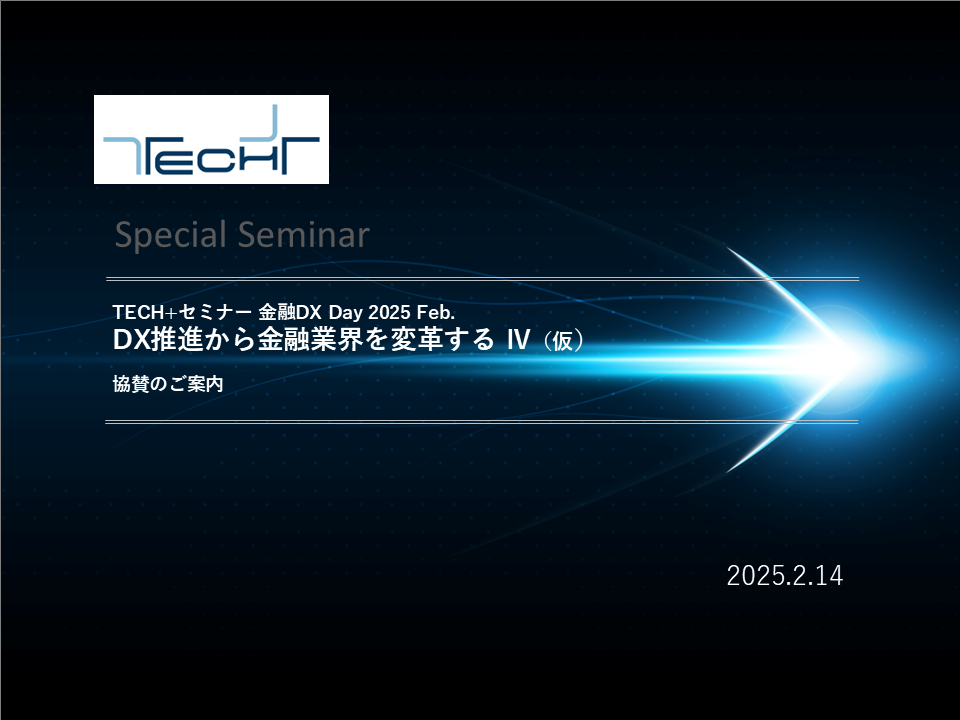 TECH+

Special Seminar

TECH+セミナー 金融DX Day 2025 Feb.
DX推進から金融業界を変革する Ⅳ（仮）

協賛のご案内

2025.2.14